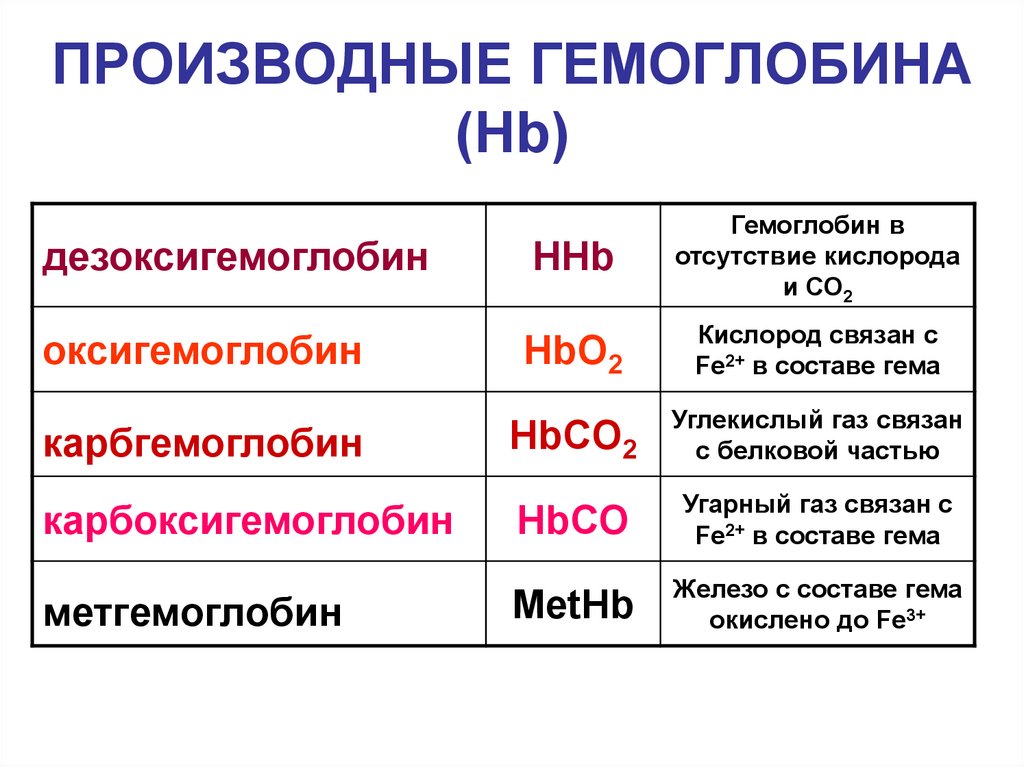 ПРОИЗВОДНЫЕ ГЕМОГЛОБИНА (Hb)

| | | |
|---|---|---|
| дезоксигемоглобин | HHb | Гемоглобин в отсутствие кислорода и $CO_2$ |
| оксигемоглобин | $HbO_2$ | Кислород связан с $Fe^{2+}$ в составе гема |
| карбгемоглобин | $HbCO_2$ | Углекислый газ связан с белковой частью |
| карбоксигемоглобин | HbCO | Угарный газ связан с $Fe^{2+}$ в составе гема |
| метгемоглобин | MetHb | Железо с составе гема окислено до $Fe^{3+}$ |